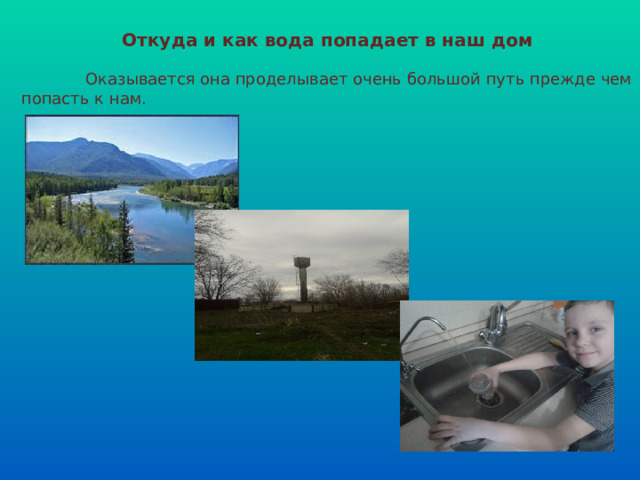 Откуда и как вода попадает в наш дом

Оказывается она проделывает очень большой путь прежде чем попасть к нам.